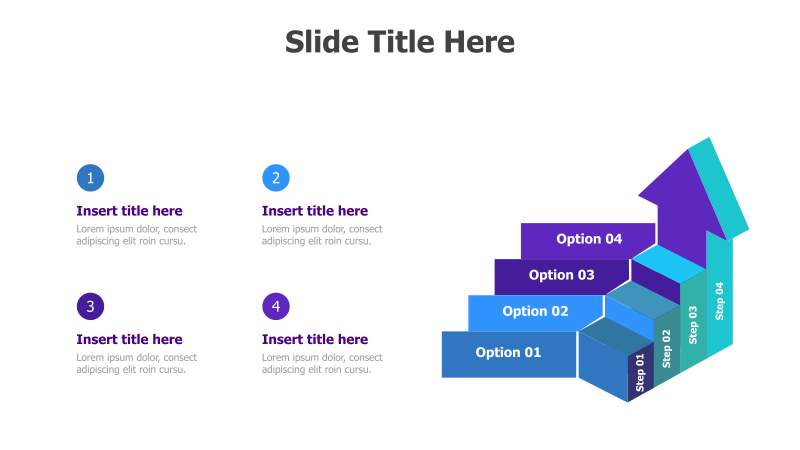 Slide Title Here

1

Insert title here

Lorem ipsum dolor, consect adipiscing elit roin cursu.

2

Insert title here

Lorem ipsum dolor, consect adipiscing elit roin cursu.

3

Insert title here

Lorem ipsum dolor, consect adipiscing elit roin cursu.

4

Insert title here

Lorem ipsum dolor, consect adipiscing elit roin cursu.

Option 04

Option 03

Option 02

Option 01

Step 01

Step 02

Step 03

Step 04